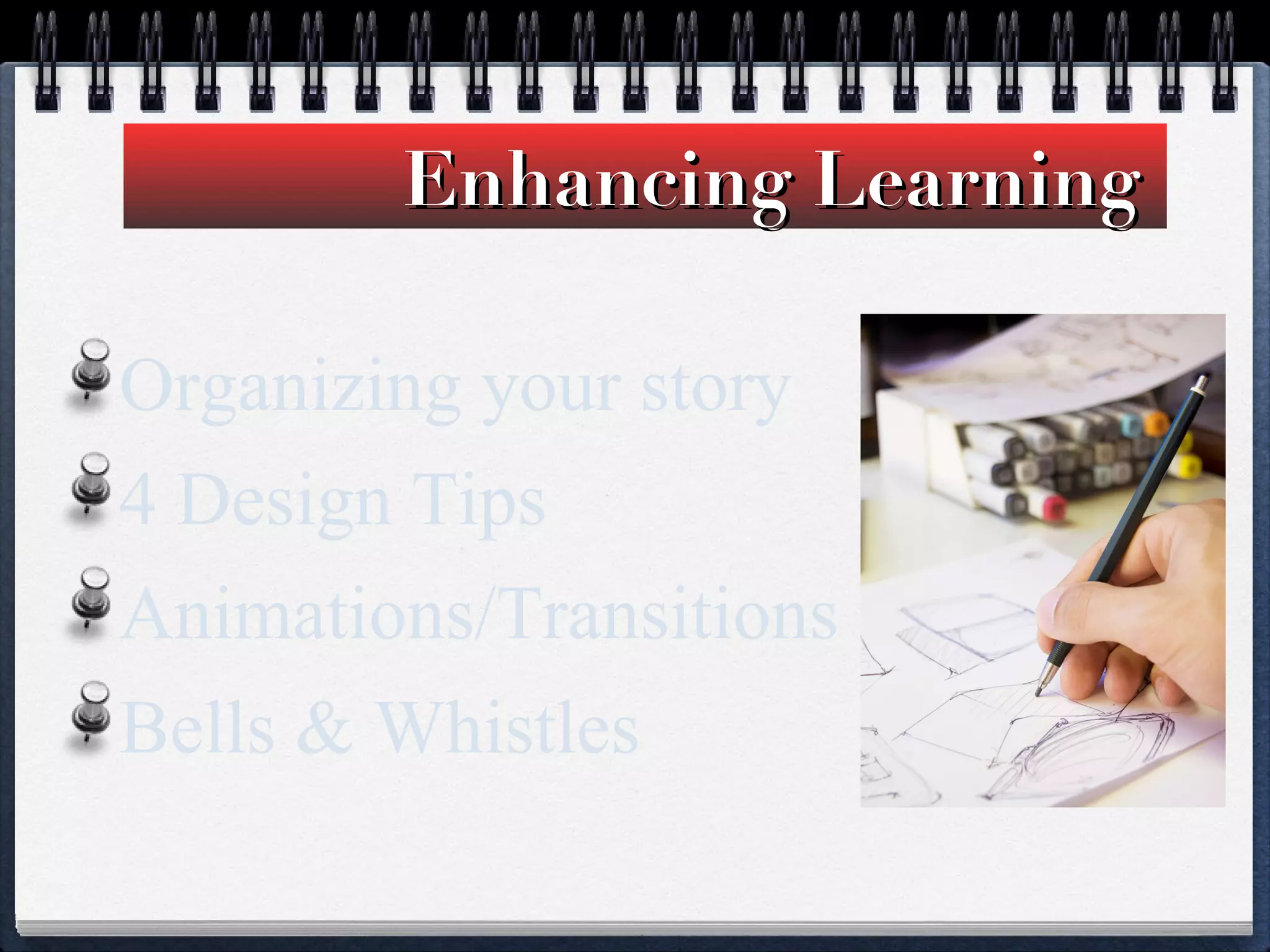 Enhancing Learning

Organizing your story

4 Design Tips

Animations/Transitions

Bells & Whistles